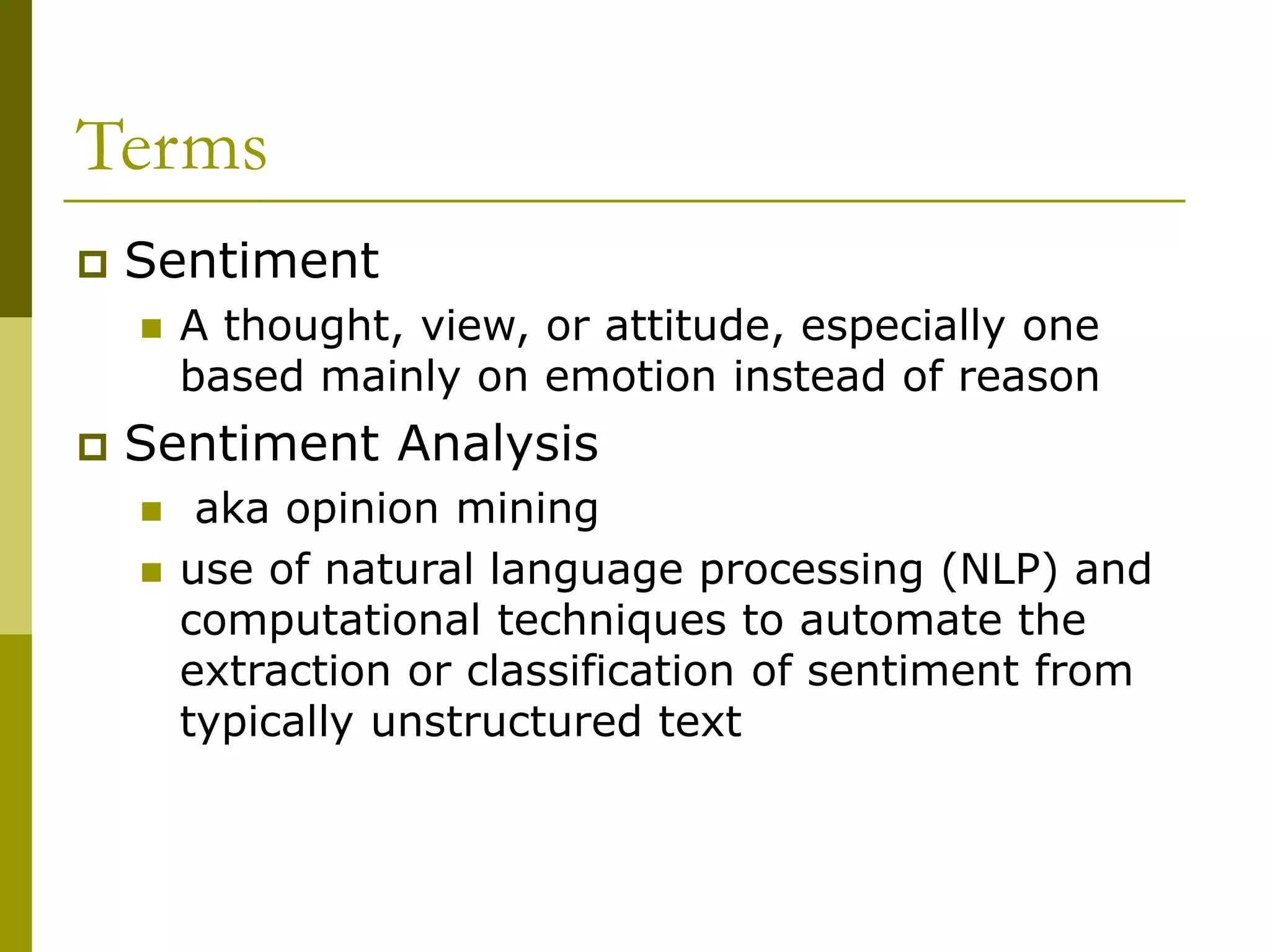 Terms

Sentiment

A thought, view, or attitude, especially one based mainly on emotion instead of reason

Sentiment Analysis

aka opinion mining

use of natural language processing (NLP) and computational techniques to automate the extraction or classification of sentiment from typically unstructured text